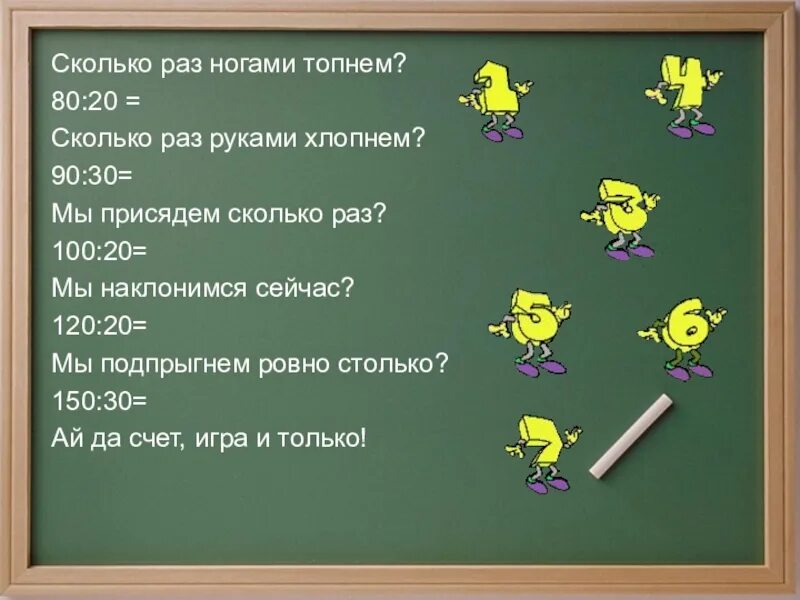 Сколько раз ногами топнем?
80:20 =
Сколько раз руками хлопнем?
90:30=
Мы присядем сколько раз?
100:20=
Мы наклонимся сейчас?
120:20=
Мы подпрыгнем ровно столько?
150:30=
Ай да счет, игра и только!

1
4
3
5
6
7